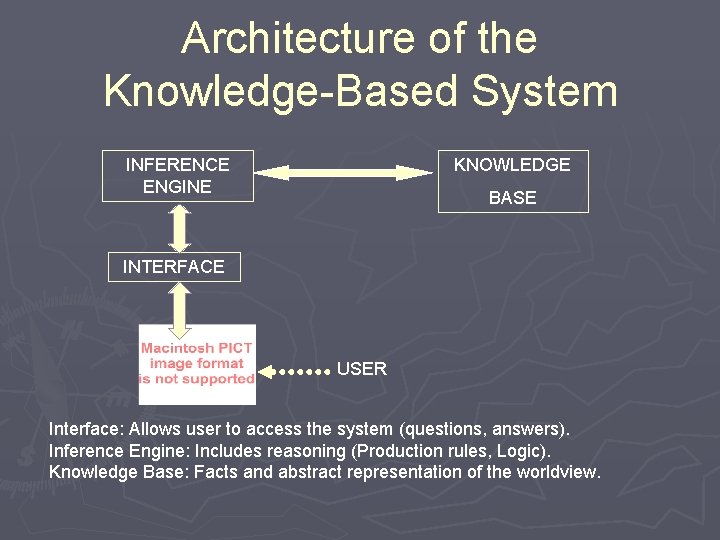 Architecture of the Knowledge-Based System

INFERENCE ENGINE

KNOWLEDGE BASE

INTERFACE

Macintosh PICT image format is not supported

USER

Interface: Allows user to access the system (questions, answers).
Inference Engine: Includes reasoning (Production rules, Logic).
Knowledge Base: Facts and abstract representation of the worldview.